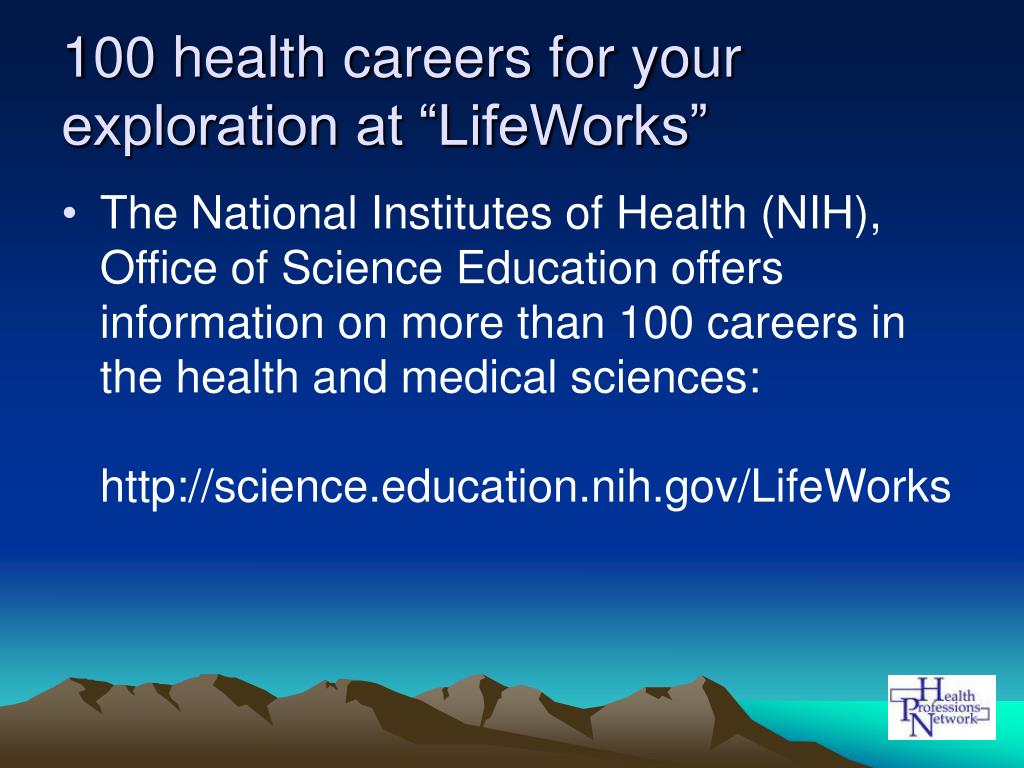 100 health careers for your exploration at “LifeWorks”

• The National Institutes of Health (NIH), Office of Science Education offers information on more than 100 careers in the health and medical sciences:

http://science.education.nih.gov/LifeWorks

Health Professions Network